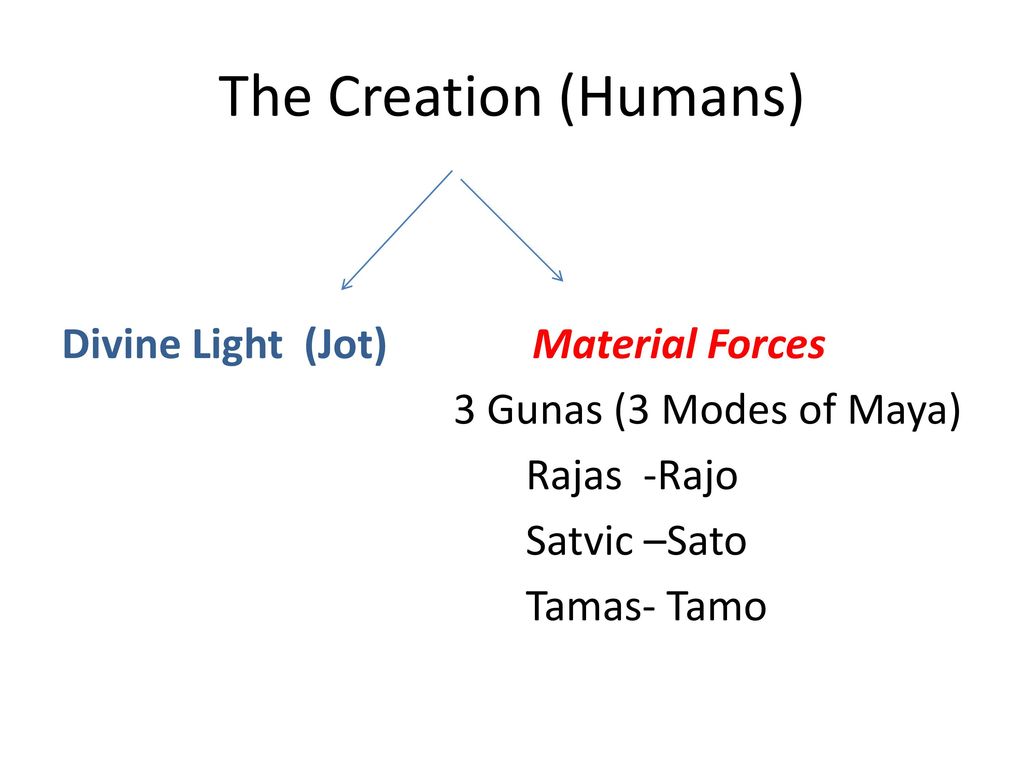 The Creation (Humans)

Divine Light (Jot)

Material Forces

3 Gunas (3 Modes of Maya)

Rajas -Rajo

Satvic –Sato

Tamas- Tamo